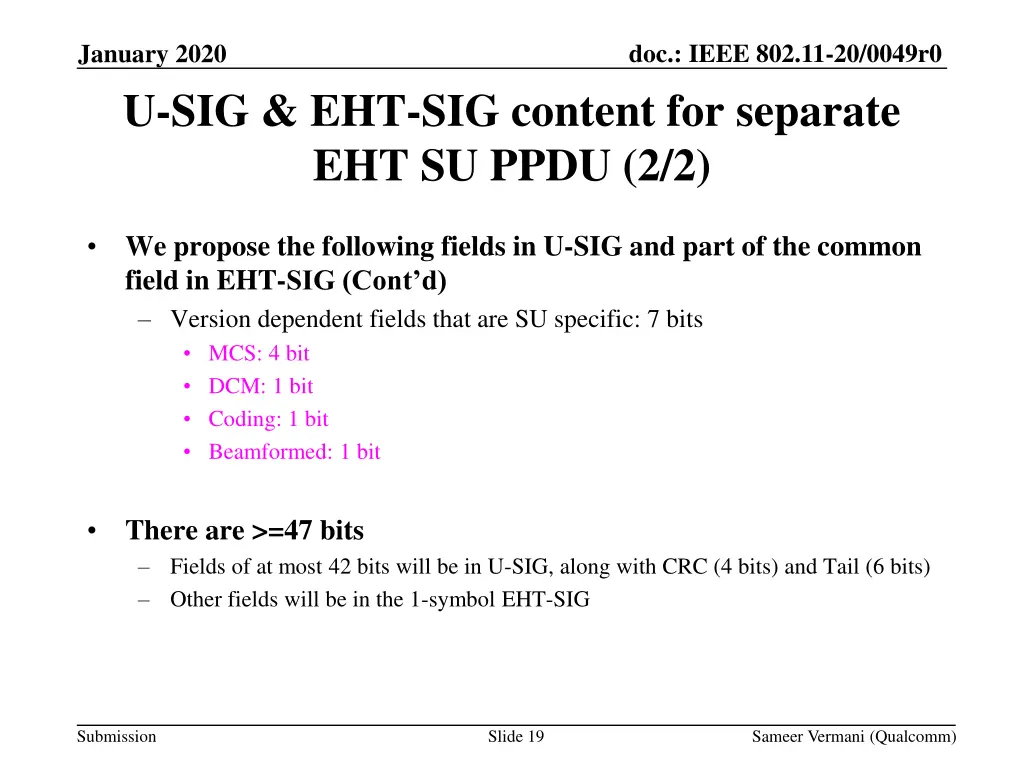 January 2020

doc.: IEEE 802.11-20/0049r0

U-SIG & EHT-SIG content for separate EHT SU PPDU (2/2)

• We propose the following fields in U-SIG and part of the common field in EHT-SIG (Cont'd)
– Version dependent fields that are SU specific: 7 bits
• MCS: 4 bit
• DCM: 1 bit
• Coding: 1 bit
• Beamformed: 1 bit

• There are >=47 bits
– Fields of at most 42 bits will be in U-SIG, along with CRC (4 bits) and Tail (6 bits)
– Other fields will be in the 1-symbol EHT-SIG

Submission

Slide 19

Sameer Vermani (Qualcomm)